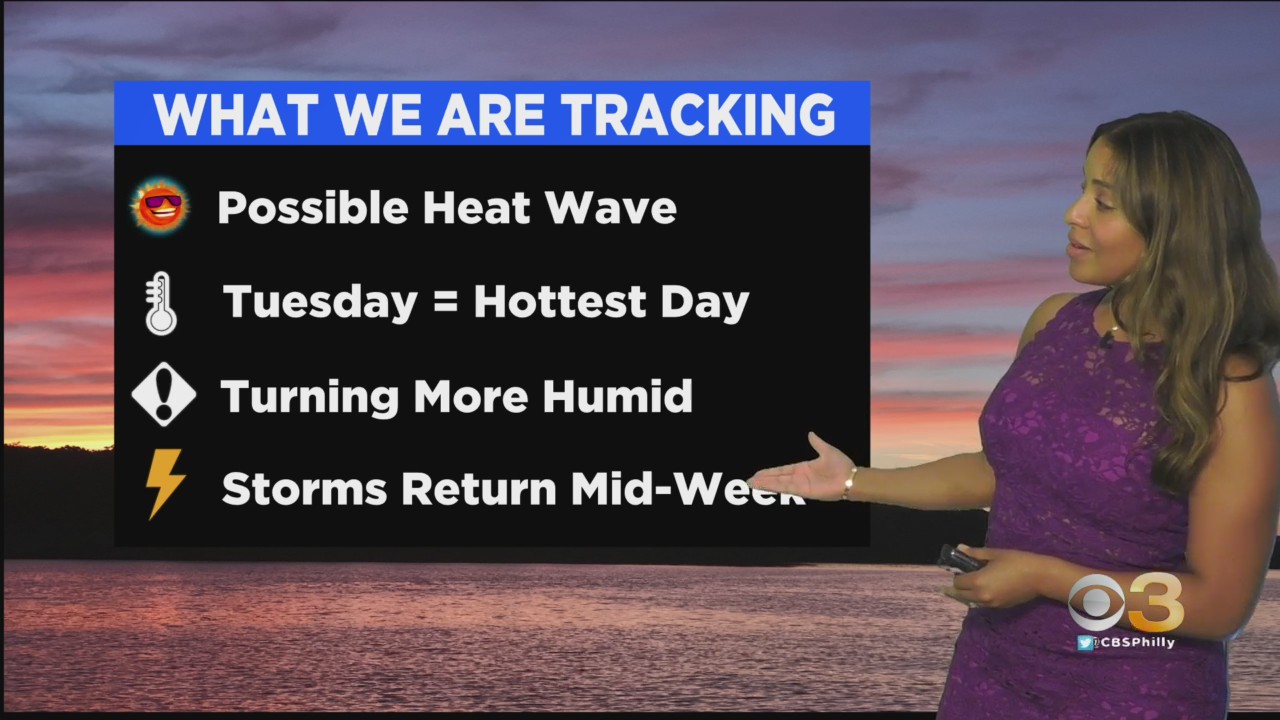 WHAT WE ARE TRACKING

Possible Heat Wave

Tuesday = Hottest Day

Turning More Humid

Storms Return Mid-Week

3

@CBSPhilly